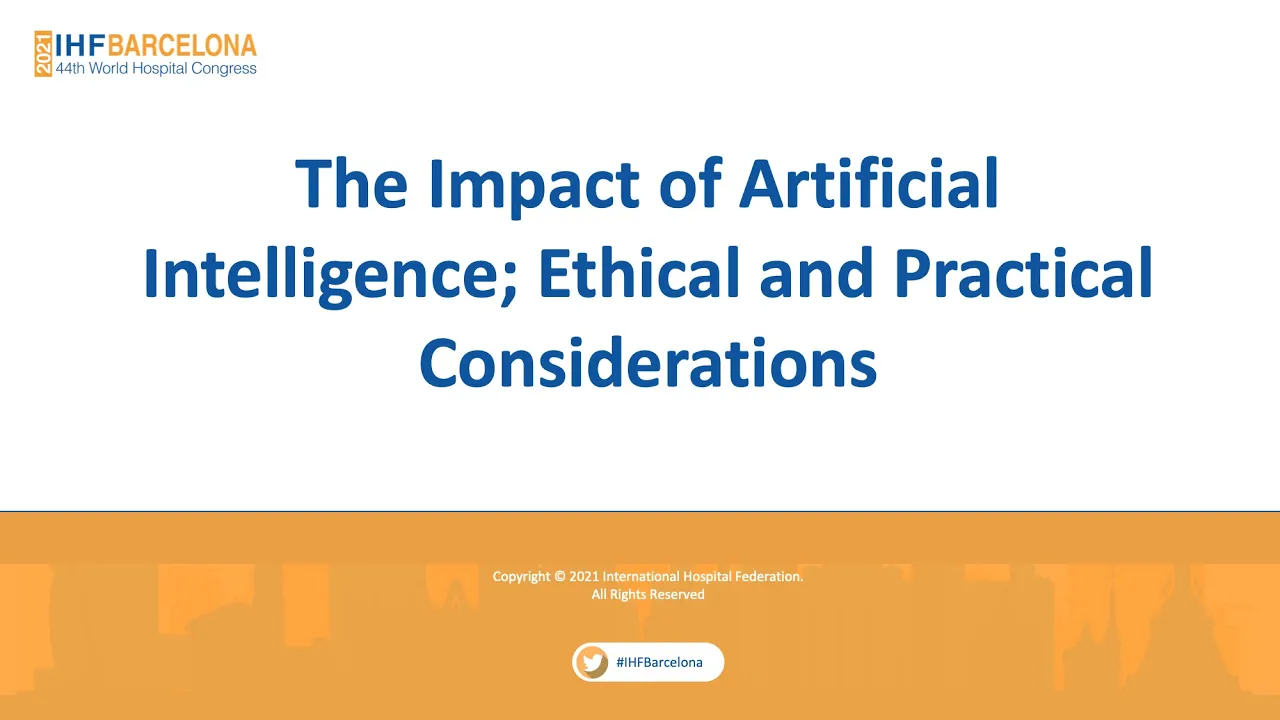 2021 IHF BARCELONA
44th World Hospital Congress

The Impact of Artificial Intelligence; Ethical and Practical Considerations

Copyright © 2021 International Hospital Federation. All Rights Reserved

#IHFBarcelona